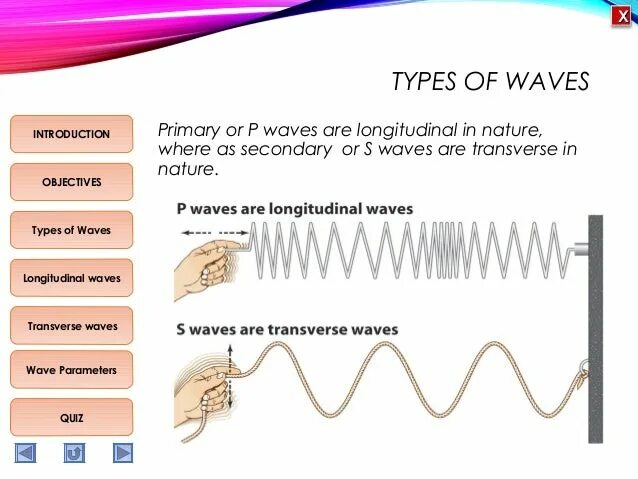 X

TYPES OF WAVES

INTRODUCTION

OBJECTIVES

Types of Waves

Longitudinal waves

Transverse waves

Wave Parameters

QUIZ

Primary or P waves are longitudinal in nature, where as secondary or S waves are transverse in nature.

P waves are longitudinal waves

S waves are transverse waves